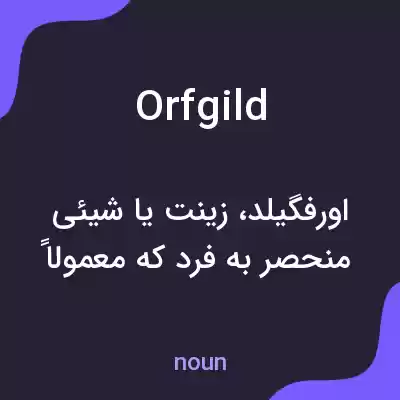 Orfgild

اورفگیلد، زینت یا شیئی منحصر به فرد که معمولاً

noun